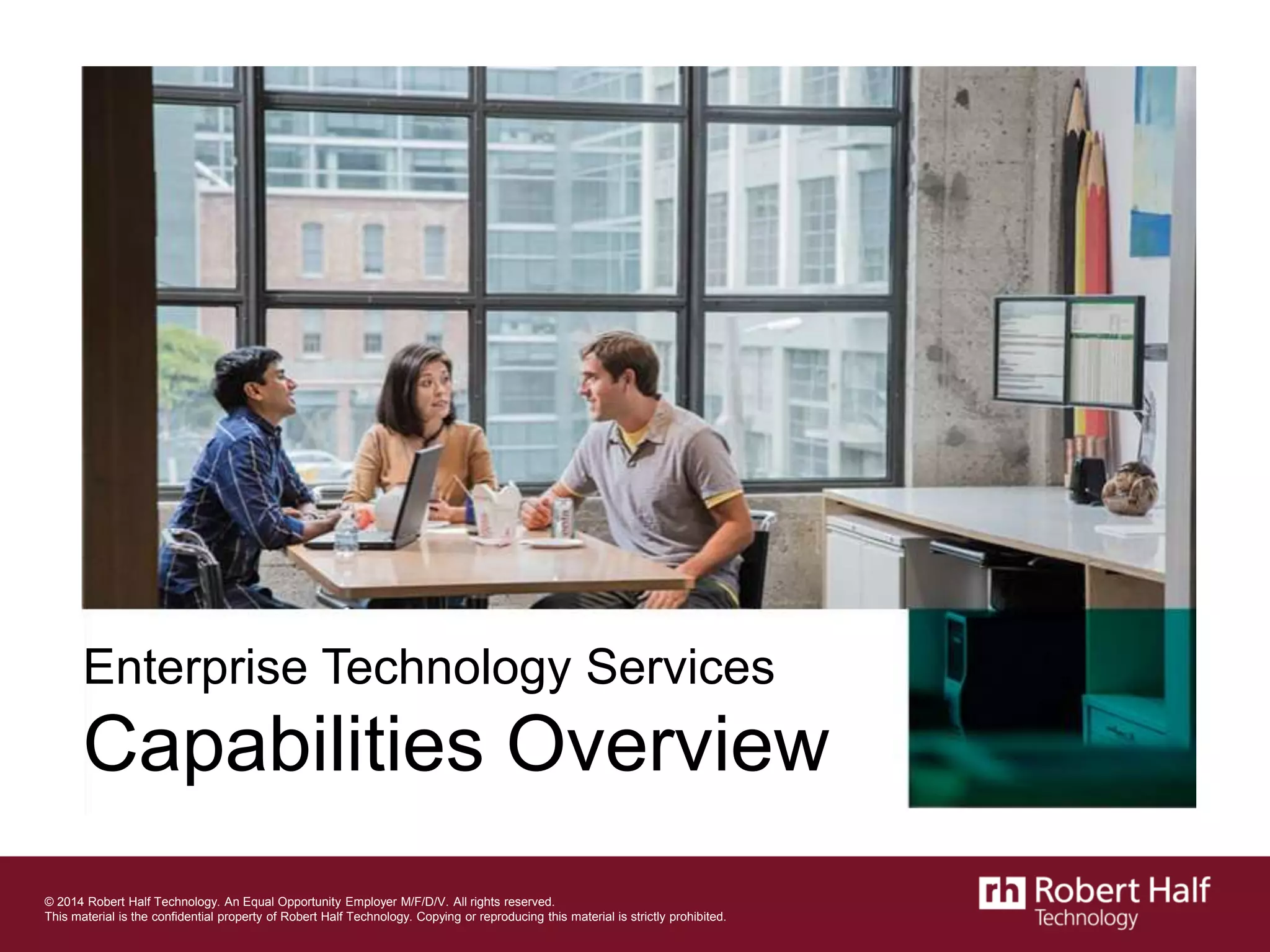 Enterprise Technology Services
Capabilities Overview

© 2014 Robert Half Technology. An Equal Opportunity Employer M/F/D/V. All rights reserved.
This material is the confidential property of Robert Half Technology. Copying or reproducing this material is strictly prohibited.

rh Robert Half
Technology